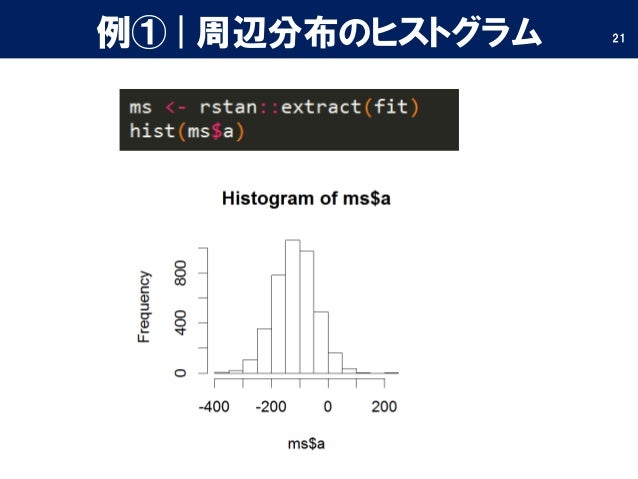 例①｜周辺分布のヒストグラム

21

ms <- rstan::extract(fit)
hist(ms$a)

Histogram of ms$a

Frequency

0
400
800

-400
-200
0
200

ms$a